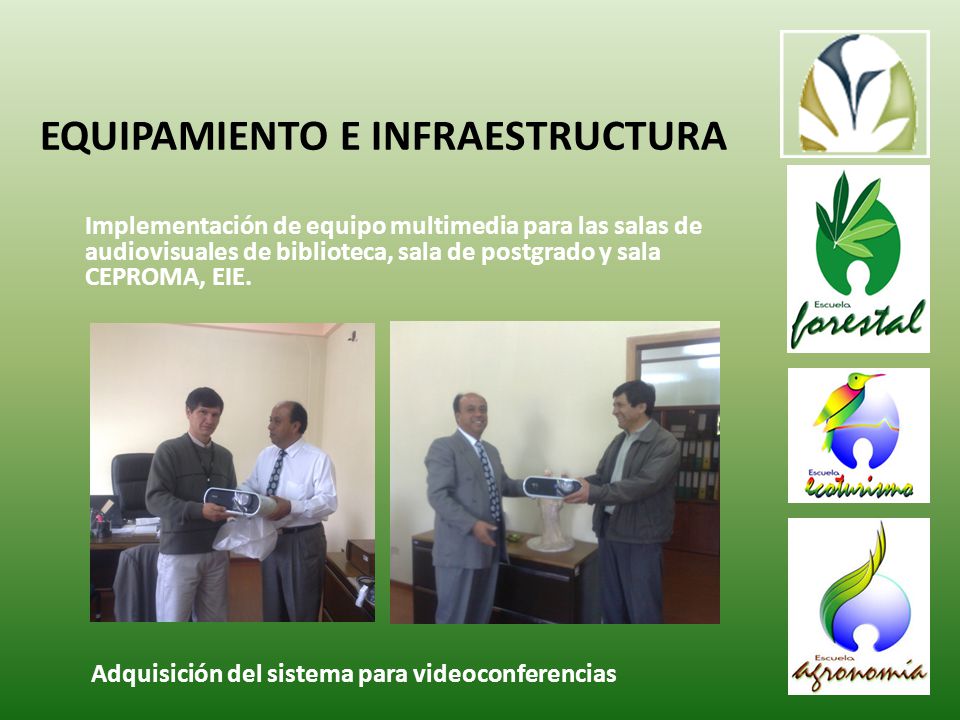 EQUIPAMIENTO E INFRAESTRUCTURA

Implementación de equipo multimedia para las salas de audiovisuales de biblioteca, sala de postgrado y sala CEPROMA, EIE.

Adquisición del sistema para videoconferencias

Escuela forestal

Escuela ecoturismo

Escuela agronomía